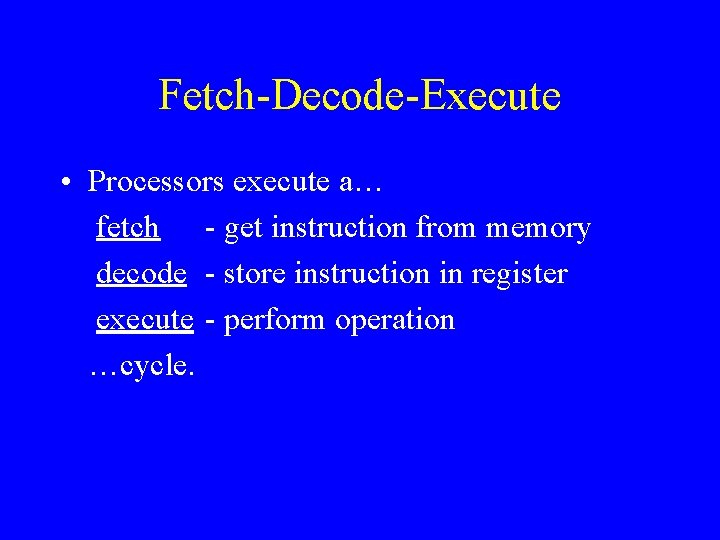 Fetch-Decode-Execute

• Processors execute a…
fetch - get instruction from memory
decode - store instruction in register
execute - perform operation
…cycle.